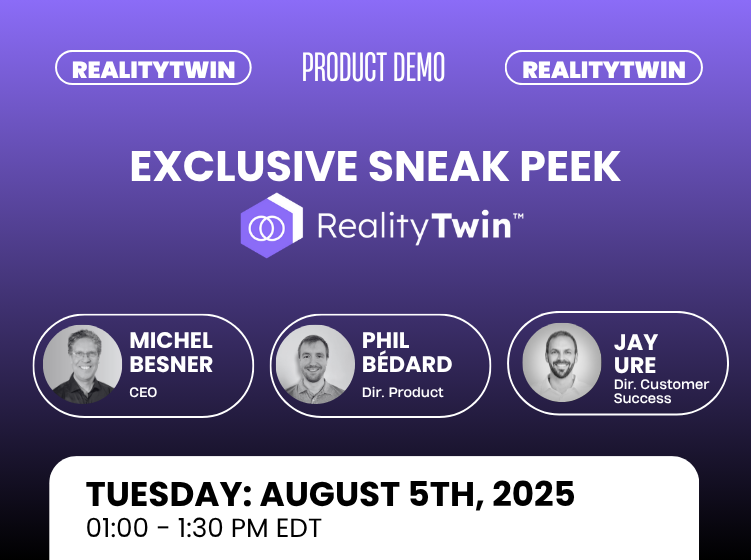 REALITYTWIN

PRODUCT DEMO

REALITYTWIN

EXCLUSIVE SNEAK PEEK

RealityTwin™

MICHEL BESNER
CEO

PHIL BÉDARD
Dir. Product

JAY URE
Dir. Customer Success

TUESDAY: AUGUST 5TH, 2025
01:00 - 1:30 PM EDT